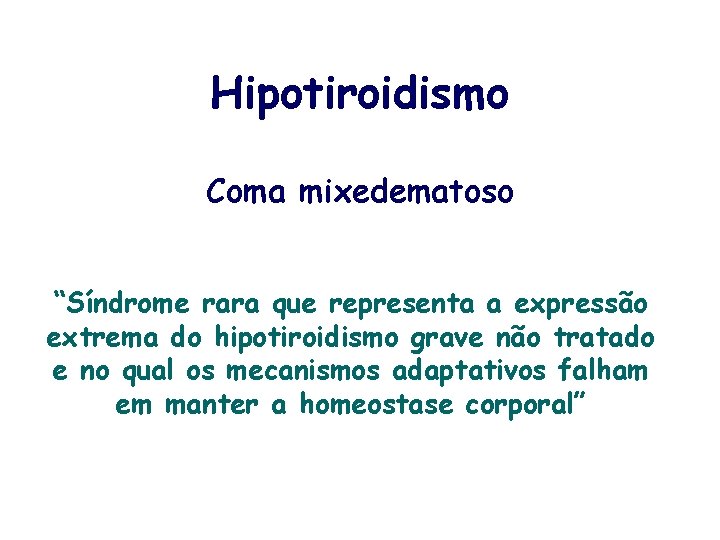 Hipotiroidismo

Coma mixedematoso

“Síndrome rara que representa a expressão extrema do hipotiroidismo grave não tratado e no qual os mecanismos adaptativos falham em manter a homeostase corporal”